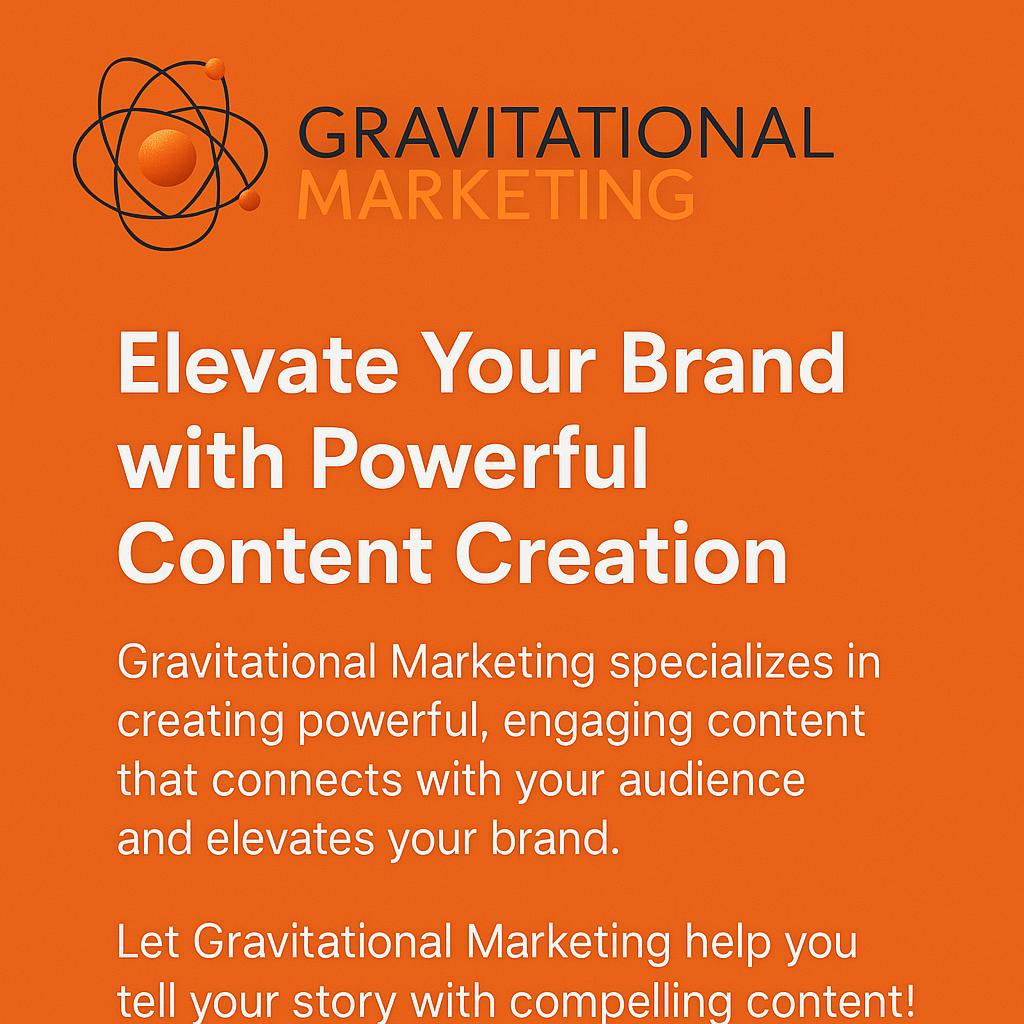 GRAVITATIONAL
MARKETING

Elevate Your Brand with Powerful Content Creation

Gravitational Marketing specializes in creating powerful, engaging content that connects with your audience and elevates your brand.

Let Gravitational Marketing help you tell your story with compelling content!